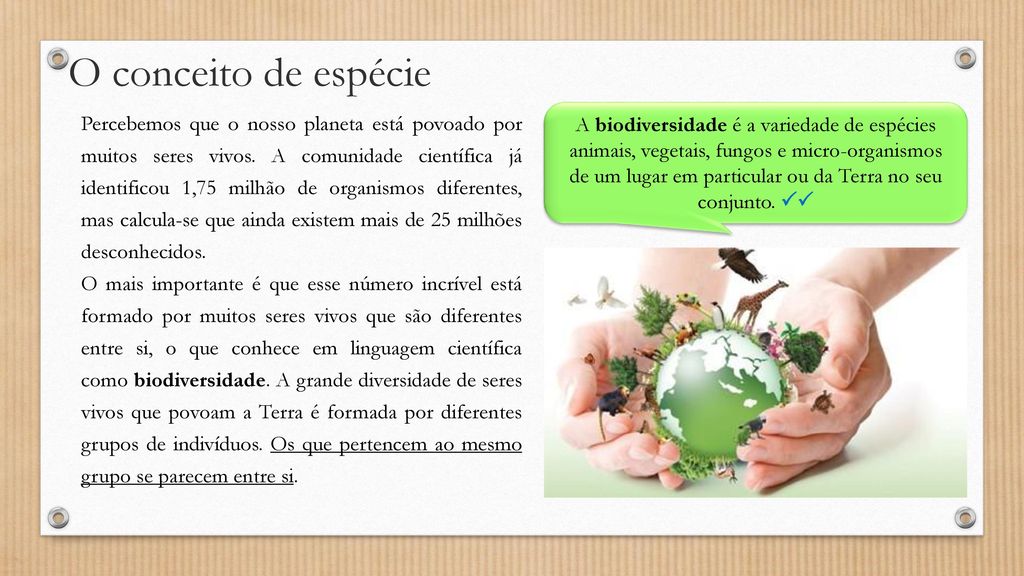 O conceito de espécie

Percebemos que o nosso planeta está povoado por muitos seres vivos. A comunidade científica já identificou 1,75 milhão de organismos diferentes, mas calcula-se que ainda existem mais de 25 milhões desconhecidos.
O mais importante é que esse número incrível está formado por muitos seres vivos que são diferentes entre si, o que conhece em linguagem científica como biodiversidade. A grande diversidade de seres vivos que povoam a Terra é formada por diferentes grupos de indivíduos. Os que pertencem ao mesmo grupo se parecem entre si.

A biodiversidade é a variedade de espécies animais, vegetais, fungos e micro-organismos de um lugar em particular ou da Terra no seu conjunto. ✓✓